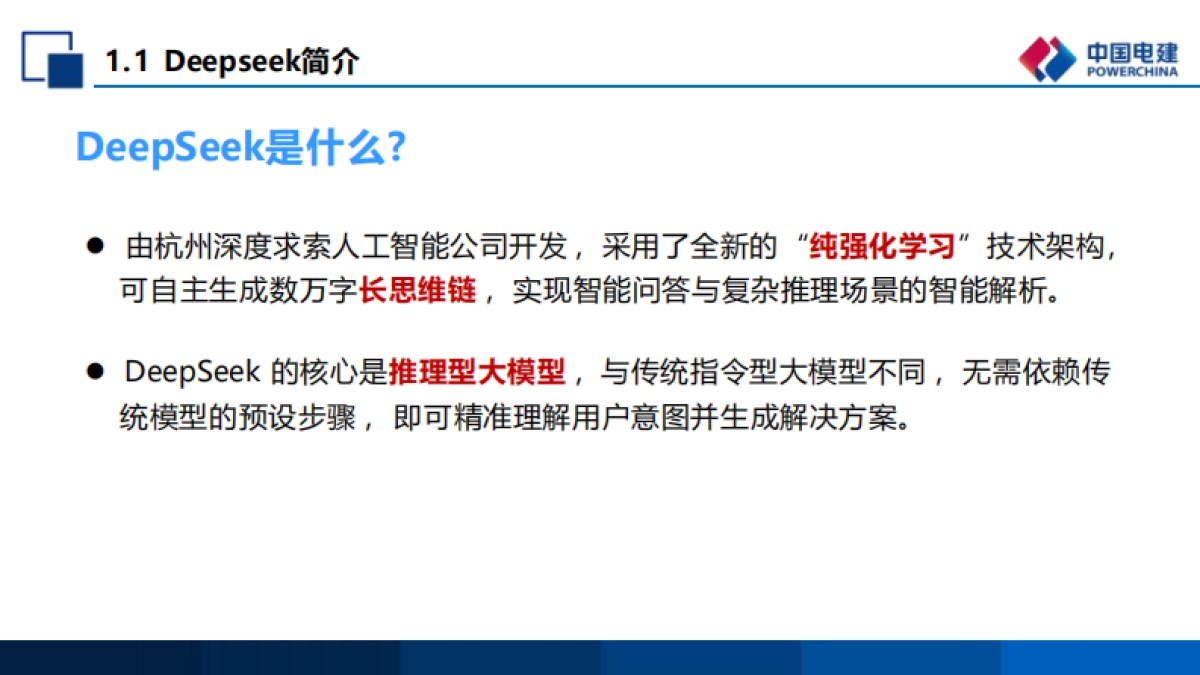 1.1 Deepseek简介

中国电建
POWERCHINA

DeepSeek是什么?

● 由杭州深度求索人工智能公司开发，采用了全新的“纯强化学习”技术架构，可自主生成数万字长思维链，实现智能问答与复杂推理场景的智能解析。

● DeepSeek 的核心是推理型大模型，与传统指令型大模型不同，无需依赖传统模型的预设步骤，即可精准理解用户意图并生成解决方案。